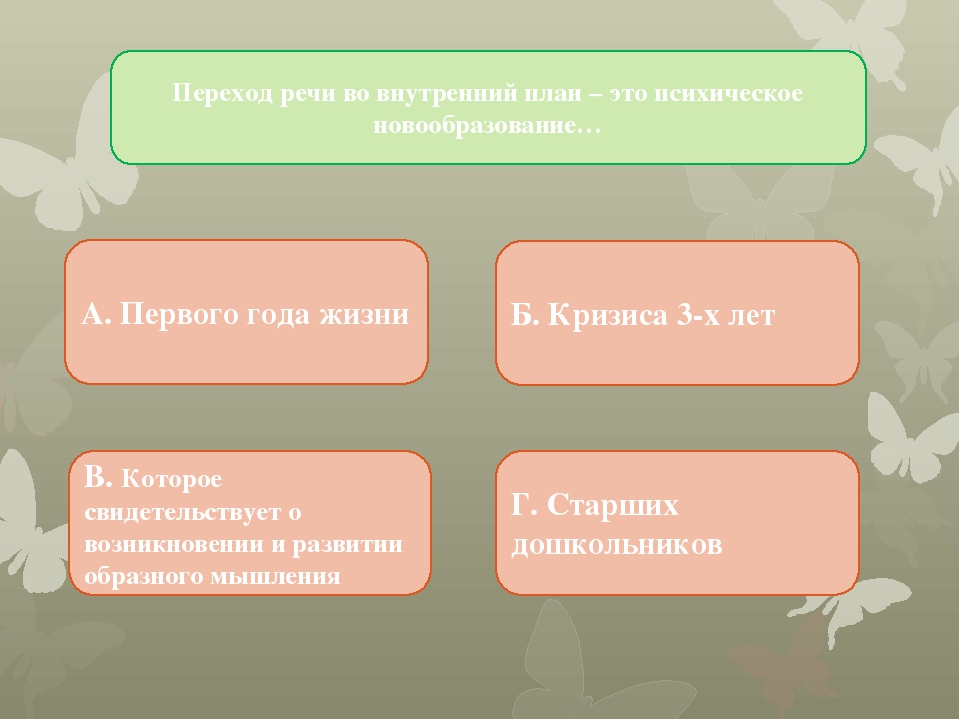 Переход речи во внутренний план – это психическое новообразование…

А. Первого года жизни

Б. Кризиса 3-х лет

В. Которое свидетельствует о возникновении и развитии образного мышления

Г. Старших дошкольников